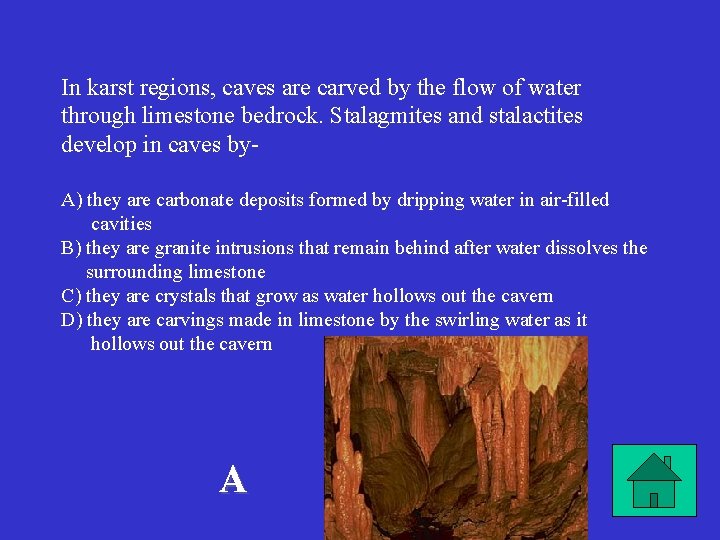 In karst regions, caves are carved by the flow of water through limestone bedrock. Stalagmites and stalactites develop in caves by-

A) they are carbonate deposits formed by dripping water in air-filled cavities
B) they are granite intrusions that remain behind after water dissolves the surrounding limestone
C) they are crystals that grow as water hollows out the cavern
D) they are carvings made in limestone by the swirling water as it hollows out the cavern

A